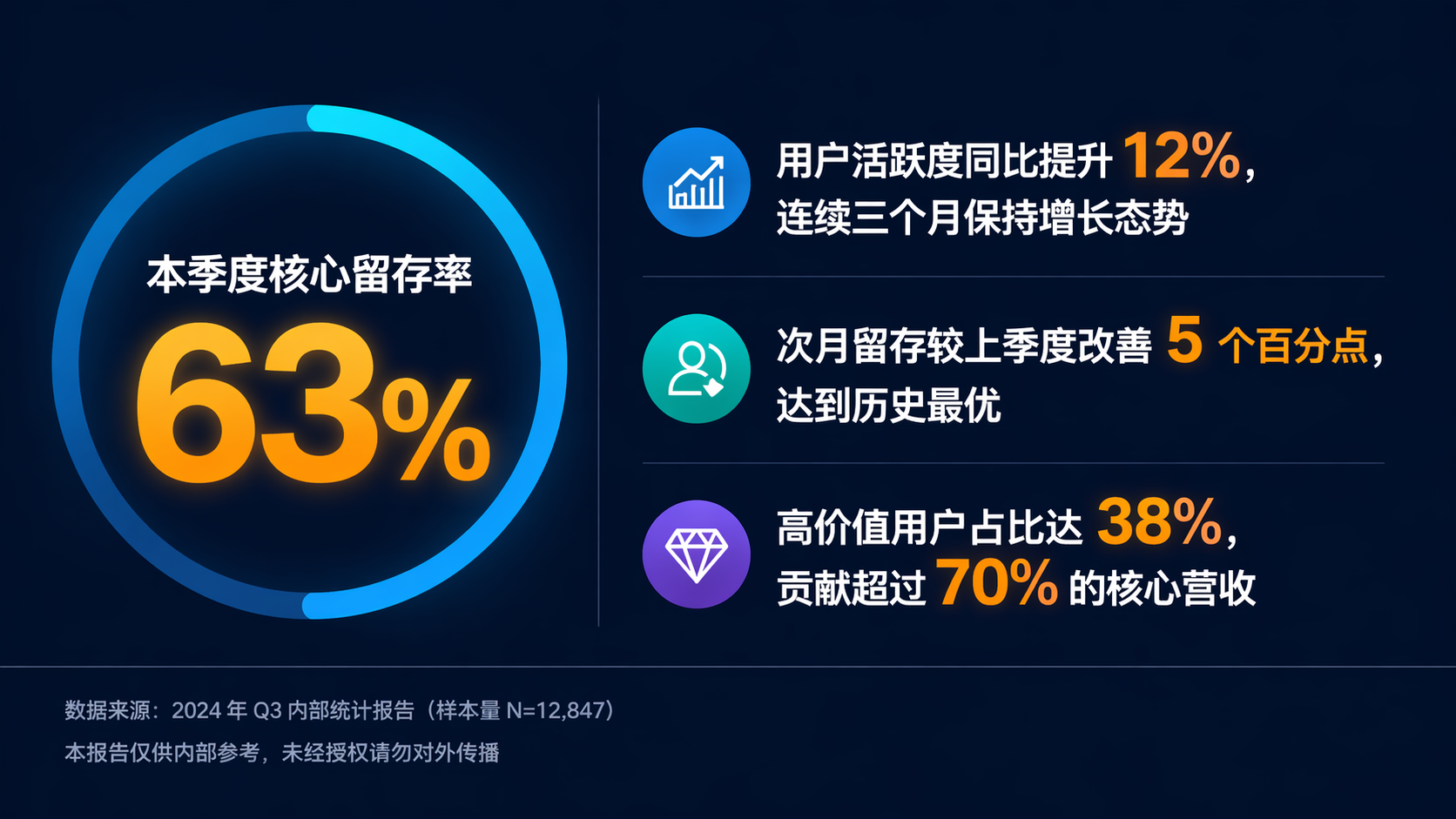 本季度核心留存率

63%

用户活跃度同比提升 12%，连续三个月保持增长态势

次月留存较上季度改善 5 个百分点，达到历史最优

高价值用户占比达 38%，贡献超过 70% 的核心营收

数据来源：2024 年 Q3 内部统计报告（样本量 N=12,847）

本报告仅供内部参考，未经授权请勿对外传播